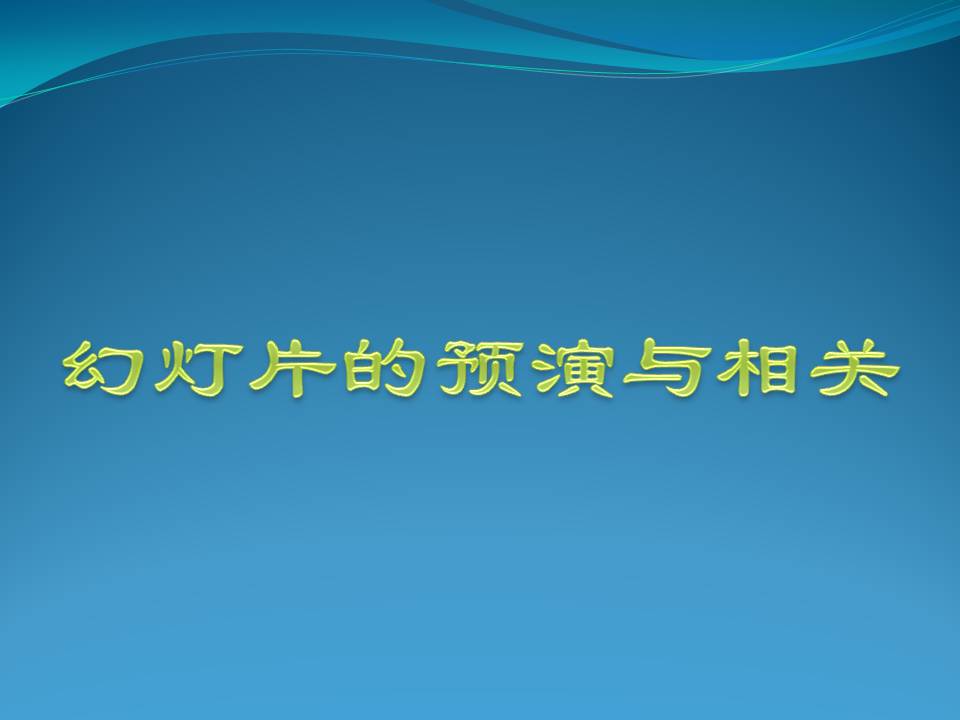 幻灯片的预演与相关